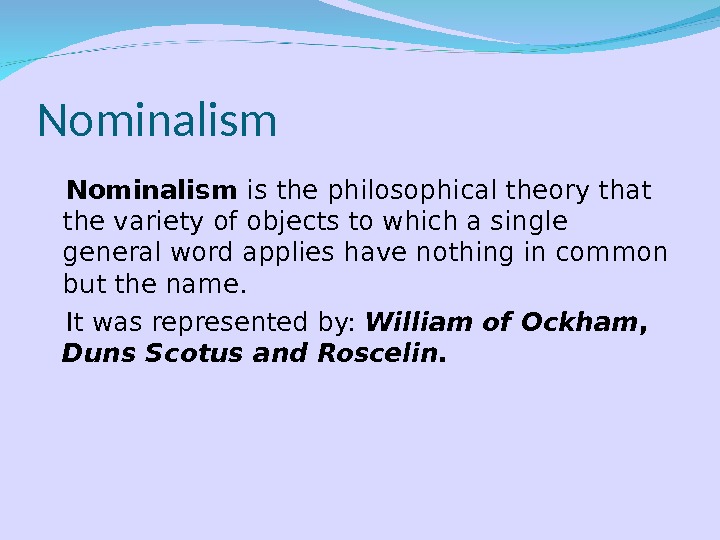 Nominalism

Nominalism is the philosophical theory that the variety of objects to which a single general word applies have nothing in common but the name.

It was represented by: William of Ockham, Duns Scotus and Roscelin.